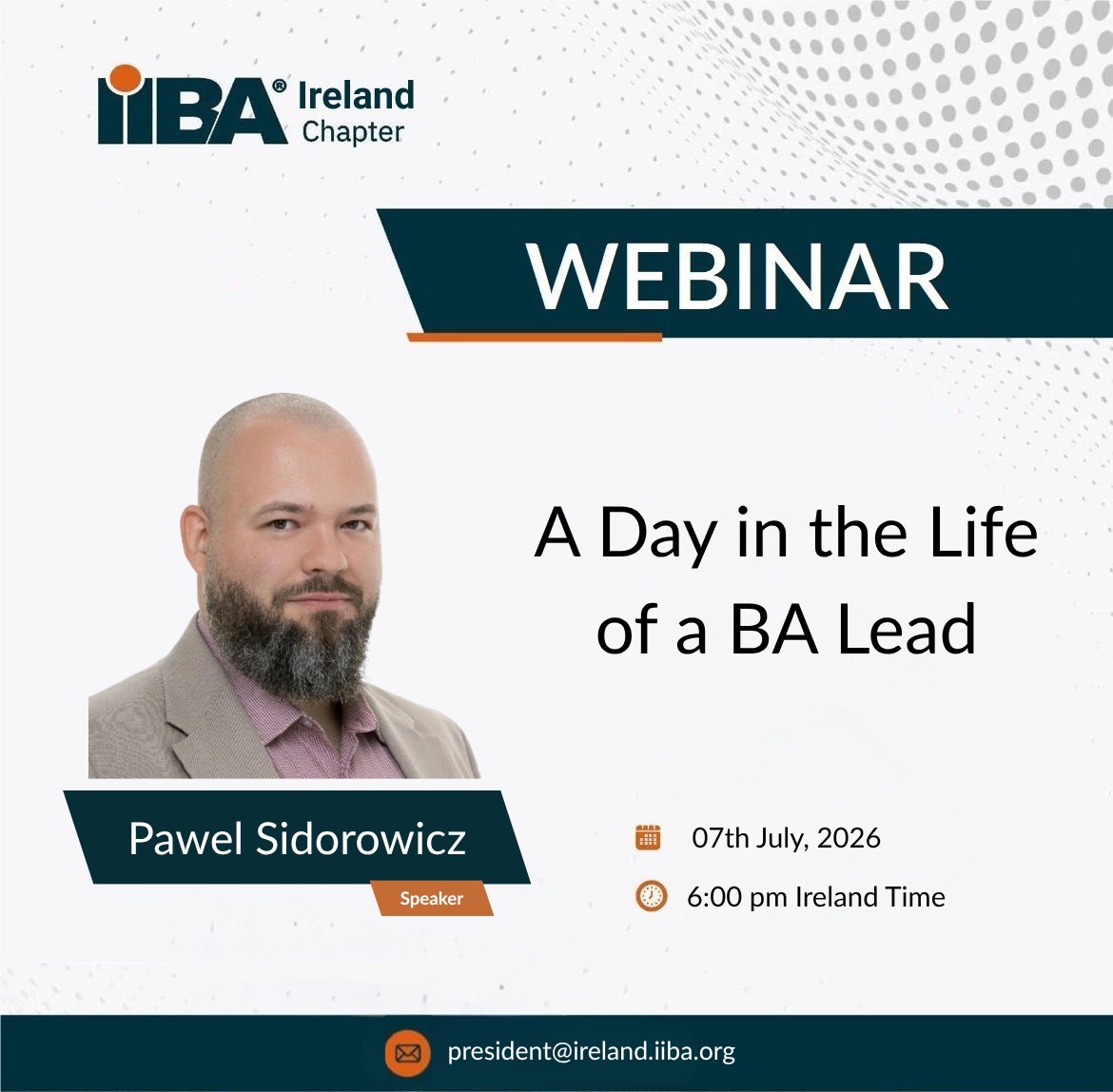 IIBA® Ireland Chapter

WEBINAR

A Day in the Life of a BA Lead

Pawel Sidorowicz

Speaker

07th July, 2026

6:00 pm Ireland Time

president@ireland.iiba.org